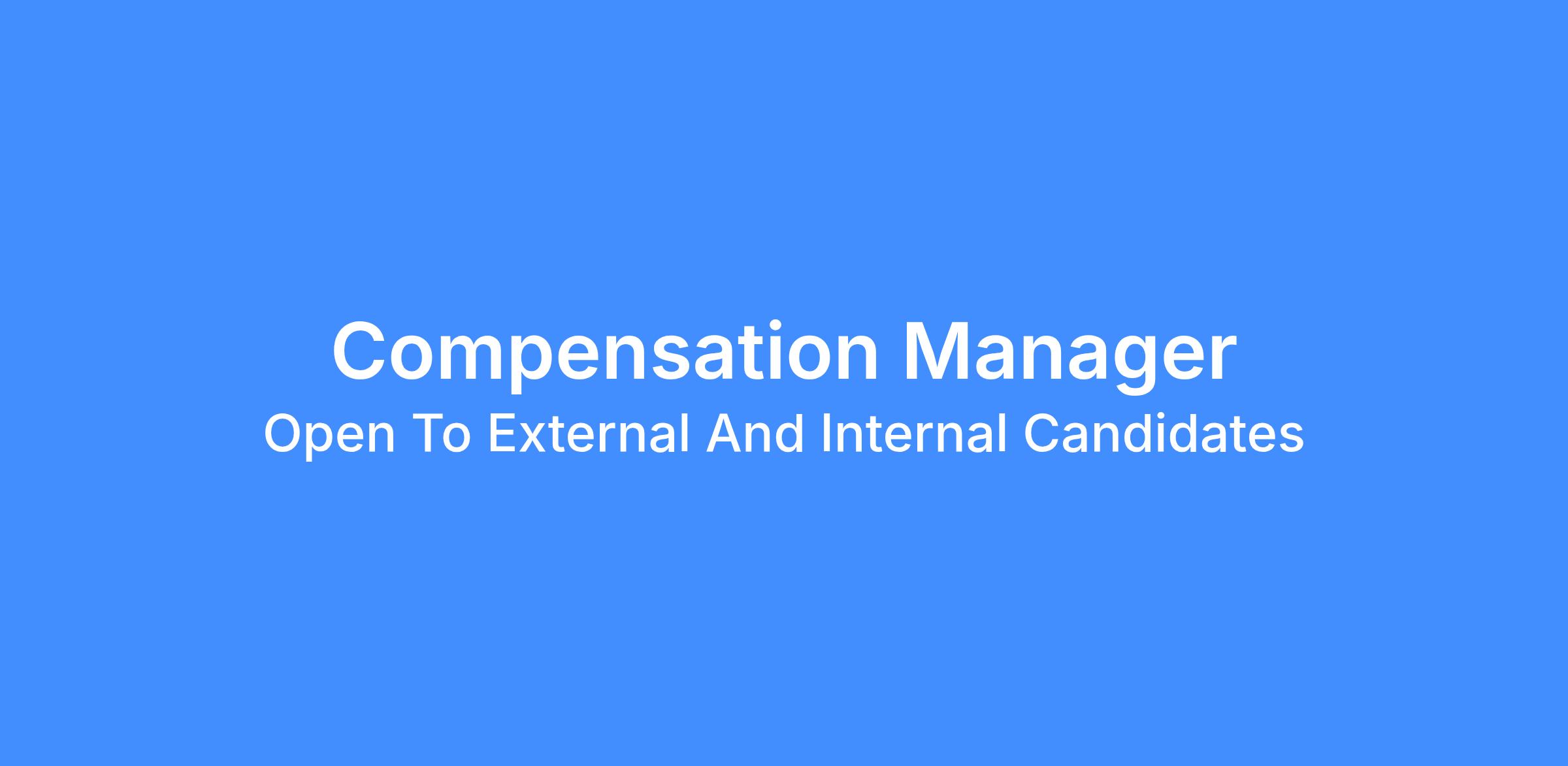 Compensation Manager
Open To External And Internal Candidates